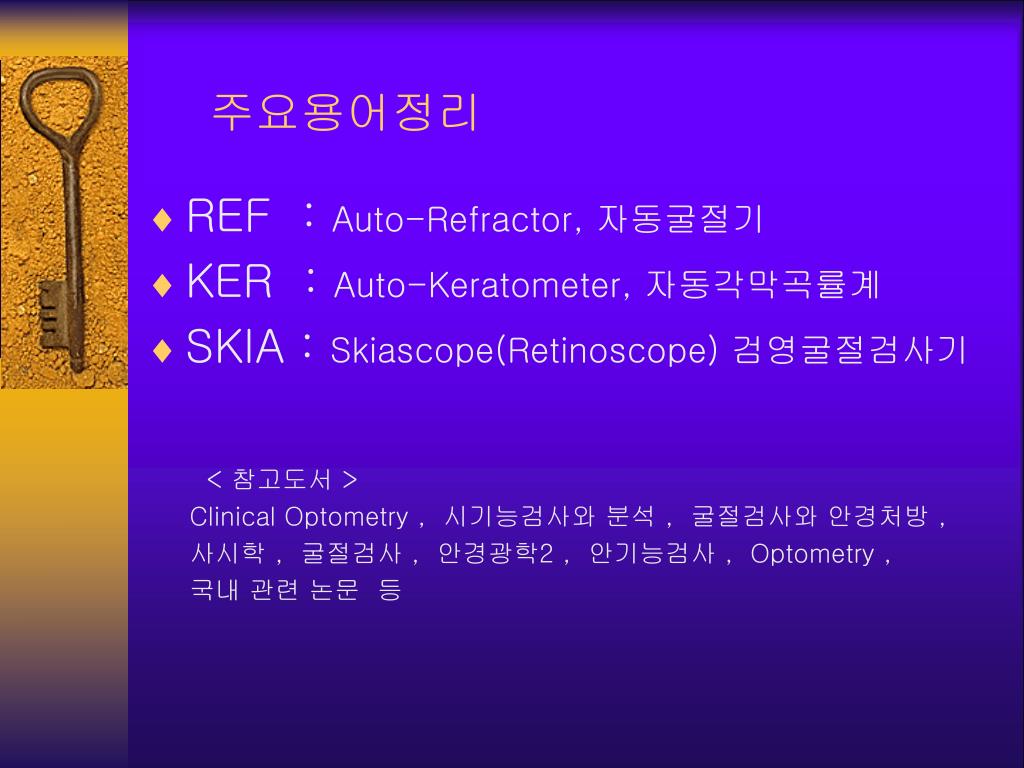 주요용어정리

♦ REF : Auto-Refractor, 자동굴절기
♦ KER : Auto-Keratometer, 자동각막곡률계
♦ SKIA : Skiascope(Retinoscope) 검영굴절검사기

< 참고도서 >
Clinical Optometry , 시기능검사와 분석 , 굴절검사와 안경처방 , 사시학 , 굴절검사 , 안경광학2 , 안기능검사 , Optometry , 국내 관련 논문 등